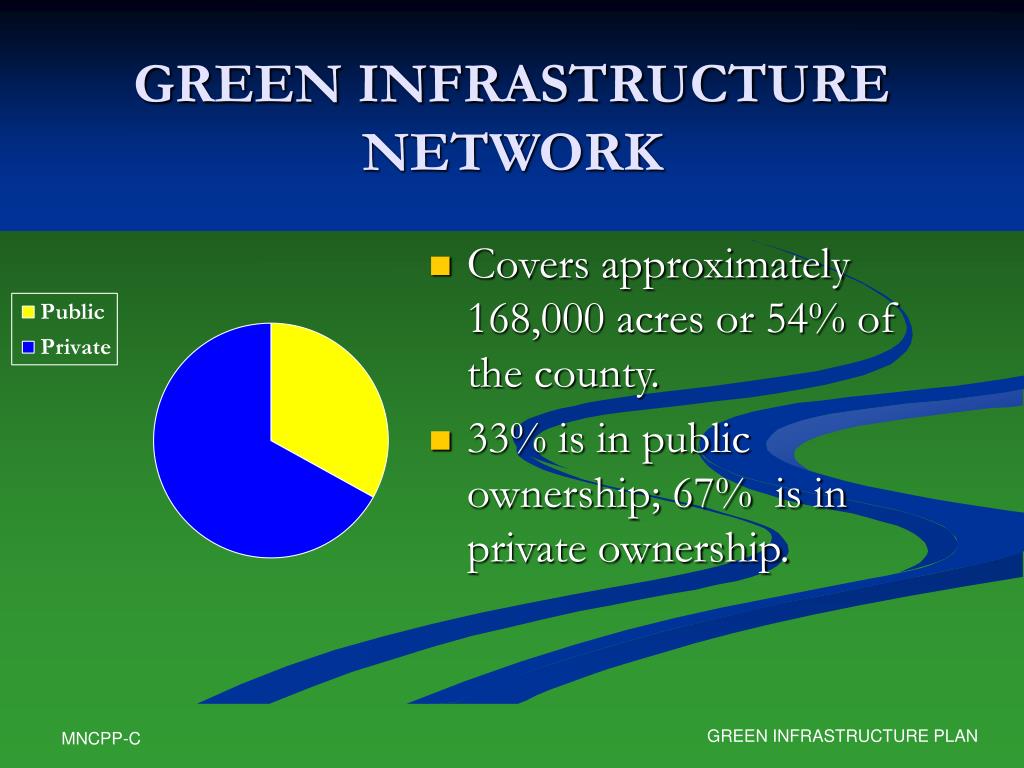 GREEN INFRASTRUCTURE NETWORK

Public
Private

Covers approximately 168,000 acres or 54% of the county.

33% is in public ownership; 67% is in private ownership.

MNCPP-C

GREEN INFRASTRUCTURE PLAN